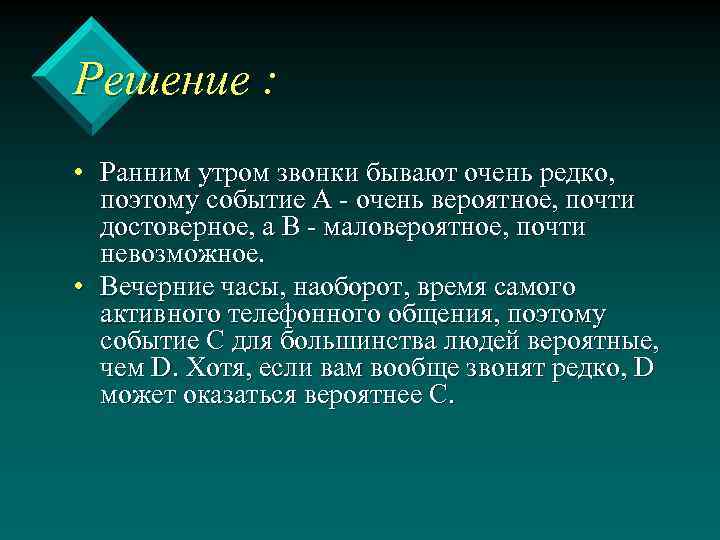 Решение :

• Ранним утром звонки бывают очень редко, поэтому событие А - очень вероятное, почти достоверное, а В - маловероятное, почти невозможное.

• Вечерние часы, наоборот, время самого активного телефонного общения, поэтому событие С для большинства людей вероятные, чем D. Хотя, если вам вообще звонят редко, D может оказаться вероятнее С.